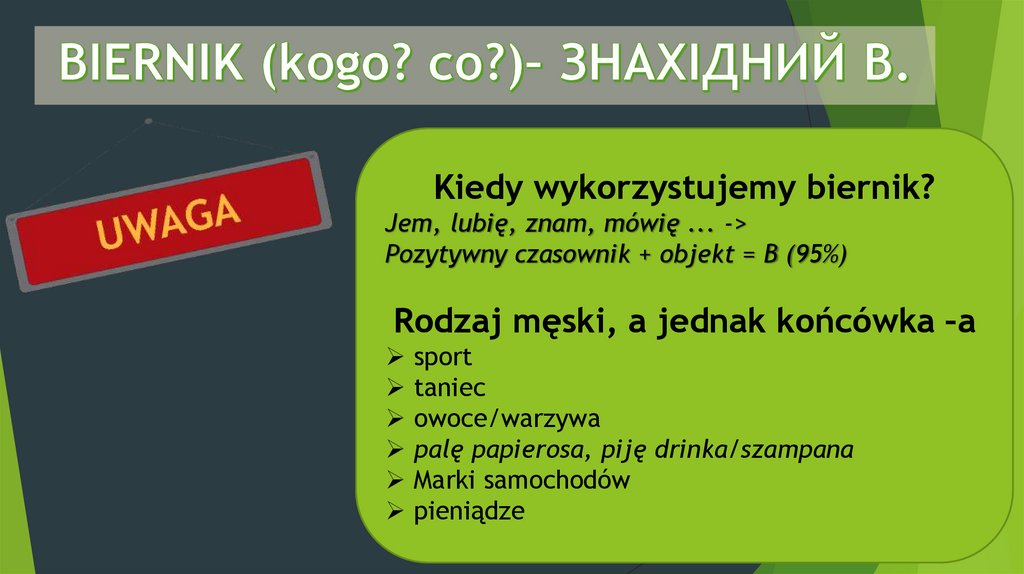 BIERNIK (kogo? co?)– ЗНАХІДНИЙ В.

UWAGA

Kiedy wykorzystujemy biernik?
Jem, lubię, znam, mówię ... ->
Pozytywny czasownik + objekt = B (95%)

Rodzaj męski, a jednak końcówka –a
➢ sport
➢ taniec
➢ owoce/warzywa
➢ palę papierosa, piję drinka/szampana
➢ Marki samochodów
➢ pieniądze